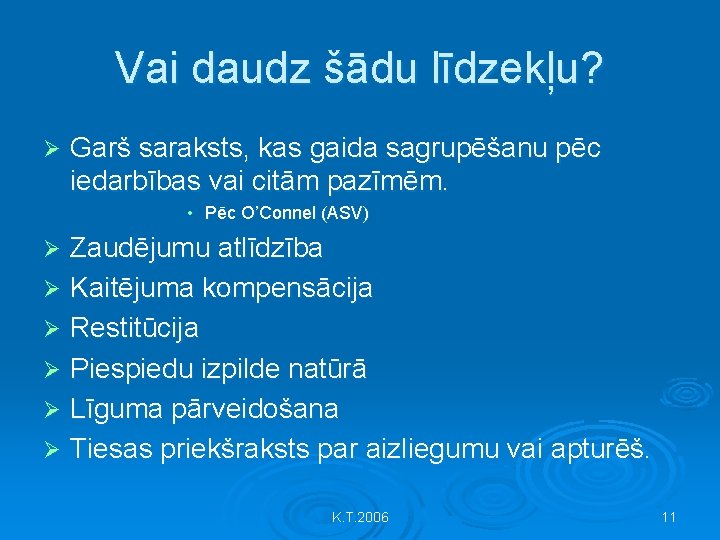 Vai daudz šādu līdzekļu?

➢ Garš saraksts, kas gaida sagrupēšanu pēc iedarbības vai citām pazīmēm.
• Pēc O'Connel (ASV)
➢ Zaudējumu atlīdzība
➢ Kaitējuma kompensācija
➢ Restitūcija
➢ Piespiedu izpilde natūrā
➢ Līguma pārveidošana
➢ Tiesas priekšraksts par aizliegumu vai apturēš.

K.T.2006

11